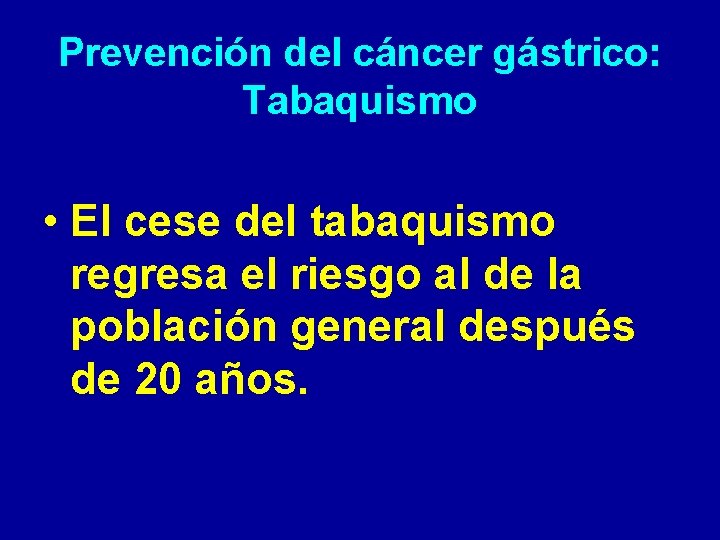 Prevención del cáncer gástrico: Tabaquismo

• El cese del tabaquismo regresa el riesgo al de la población general después de 20 años.